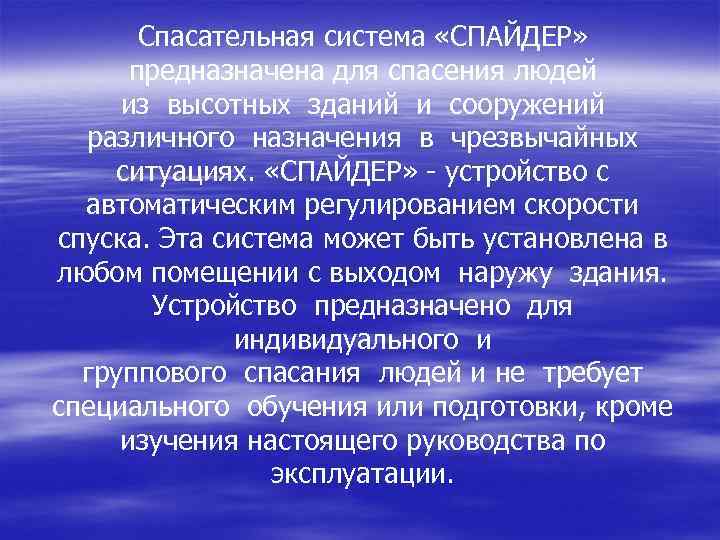 Спасательная система «СПАЙДЕР» предназначена для спасения людей из высотных зданий и сооружений различного назначения в чрезвычайных ситуациях. «СПАЙДЕР» - устройство с автоматическим регулированием скорости спуска. Эта система может быть установлена в любом помещении с выходом наружу здания. Устройство предназначено для индивидуального и группового спасания людей и не требует специального обучения или подготовки, кроме изучения настоящего руководства по эксплуатации.